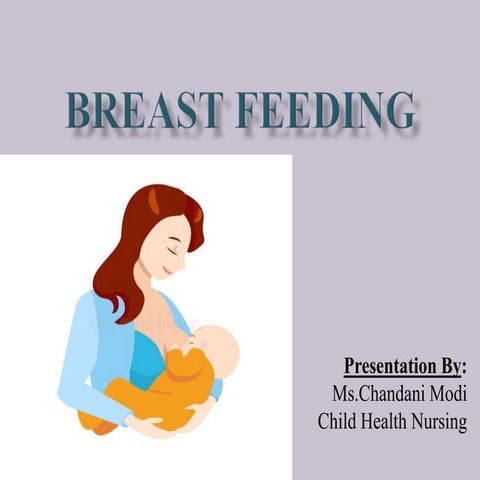 BREAST FEEDING

Presentation By:
Ms.Chandani Modi
Child Health Nursing